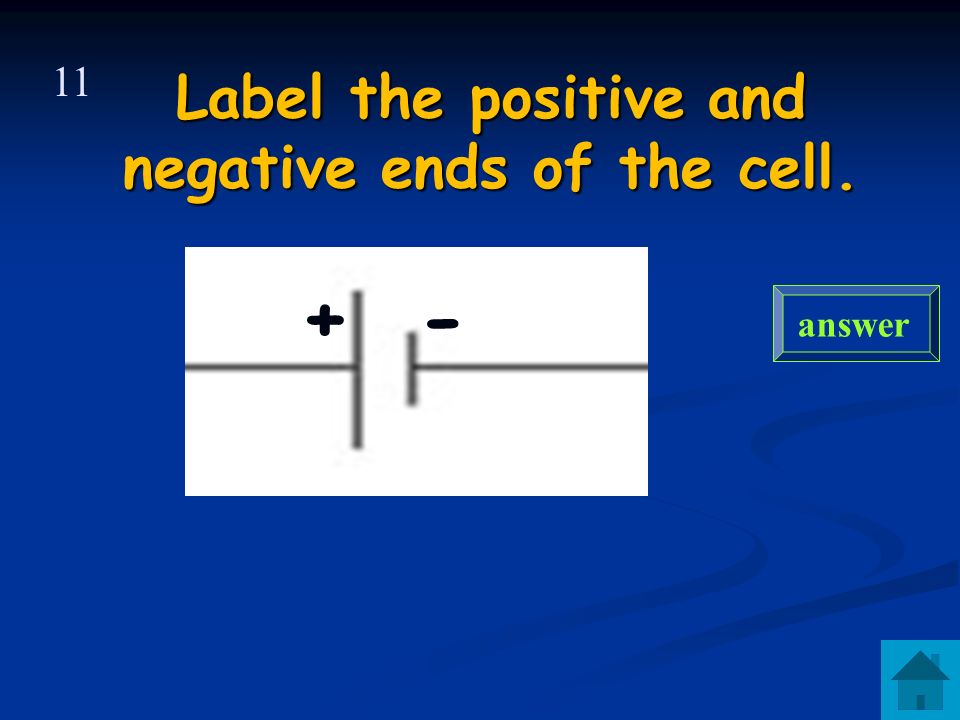 11

Label the positive and negative ends of the cell.

+ −

answer